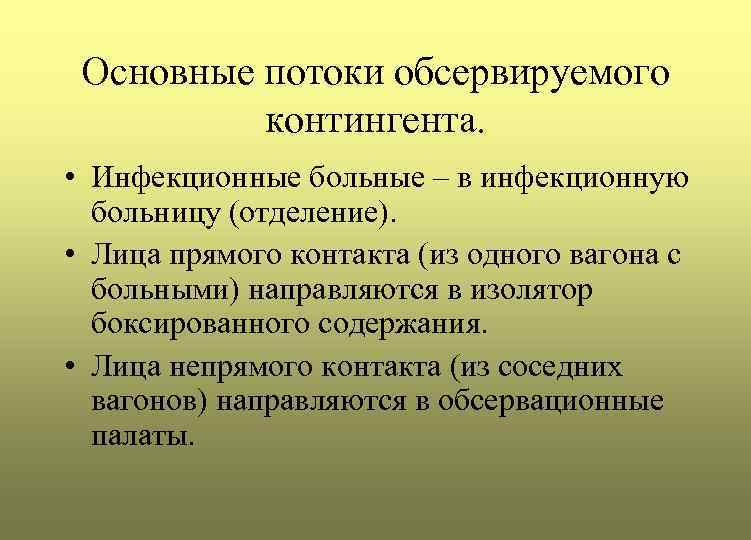 Основные потоки обсервируемого контингента.

• Инфекционные больные – в инфекционную больницу (отделение).

• Лица прямого контакта (из одного вагона с больными) направляются в изолятор боксированного содержания.

• Лица непрямого контакта (из соседних вагонов) направляются в обсервационные палаты.